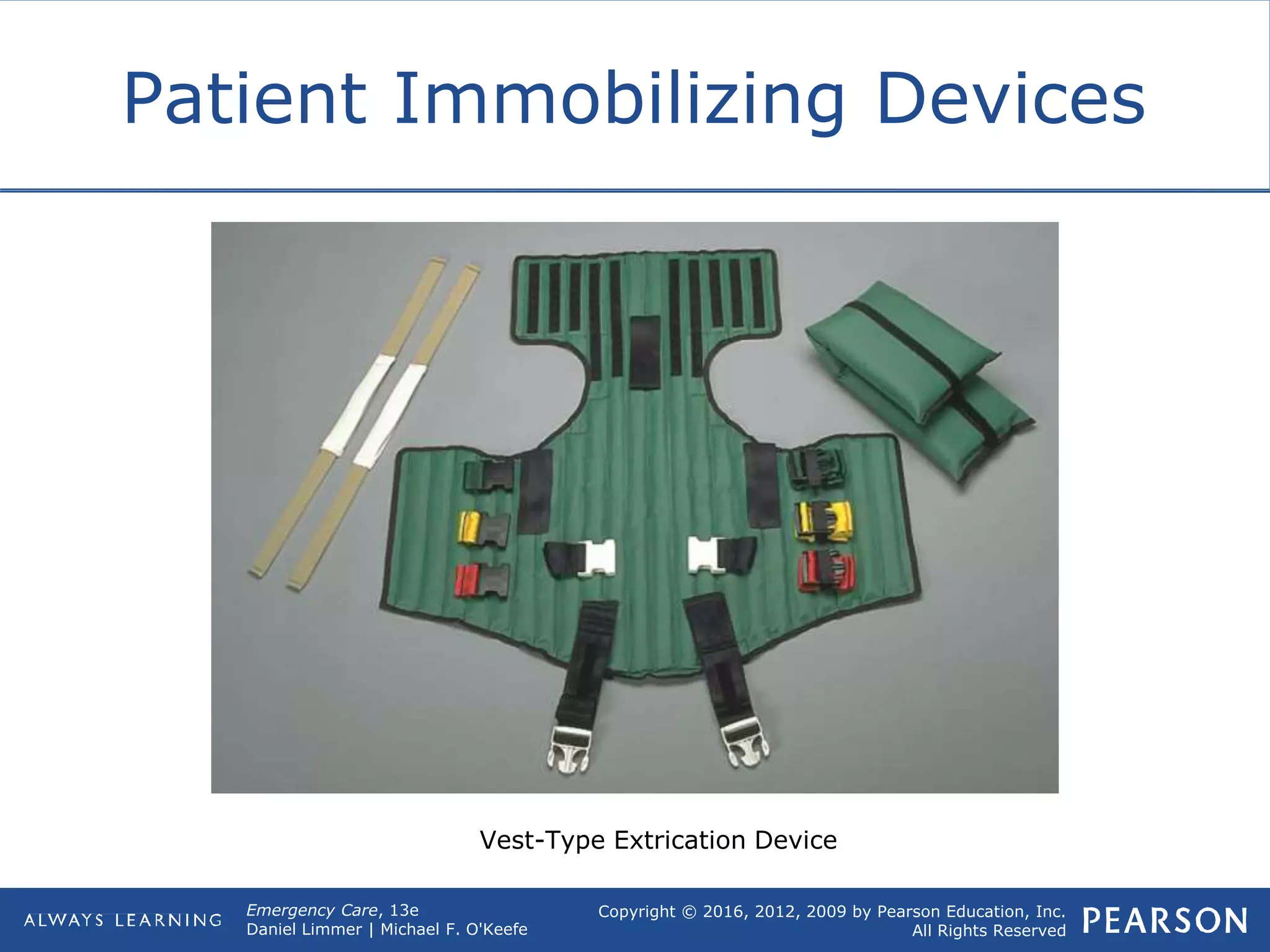 Patient Immobilizing Devices

Vest-Type Extrication Device

ALWAYS LEARNING

Emergency Care, 13e
Daniel Limmer | Michael F. O'Keefe

Copyright © 2016, 2012, 2009 by Pearson Education, Inc.
All Rights Reserved

PEARSON